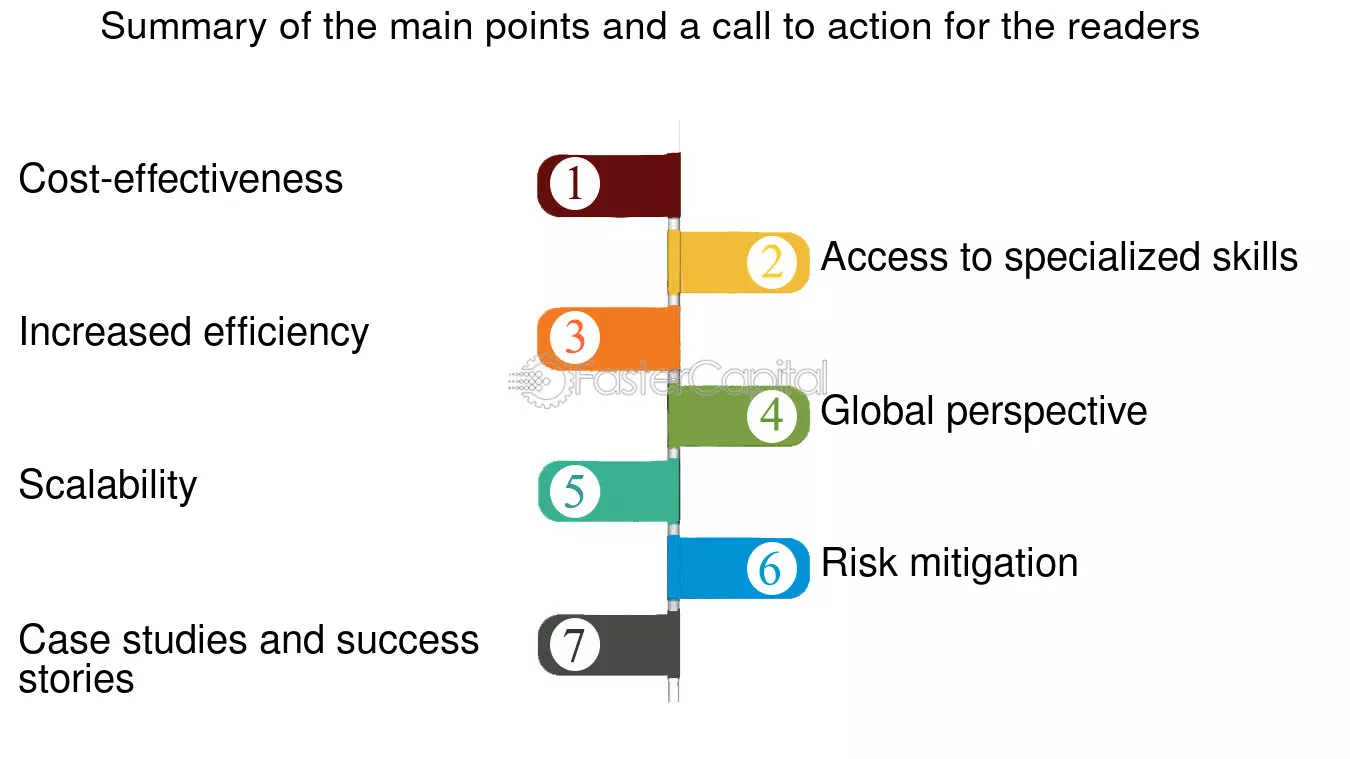 Summary of the main points and a call to action for the readers

Cost-effectiveness
1

2
Access to specialized skills

Increased efficiency
3

FasterCapital

4
Global perspective

Scalability
5

6
Risk mitigation

Case studies and success stories
7